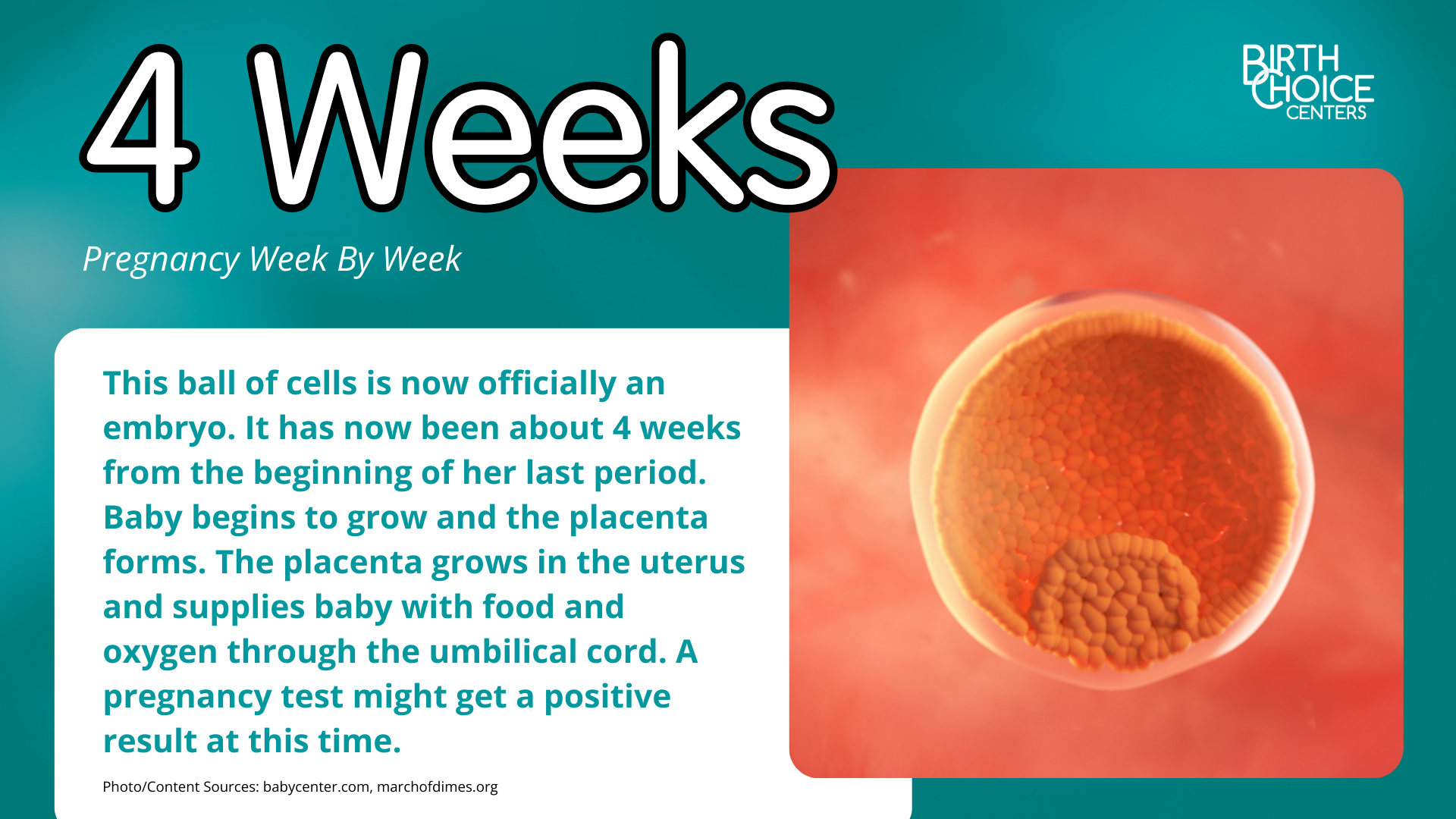 4 Weeks

BIRTH CHOICE CENTERS

Pregnancy Week By Week

This ball of cells is now officially an embryo. It has now been about 4 weeks from the beginning of her last period. Baby begins to grow and the placenta forms. The placenta grows in the uterus and supplies baby with food and oxygen through the umbilical cord. A pregnancy test might get a positive result at this time.

Photo/Content Sources: babycenter.com, marchofdimes.org